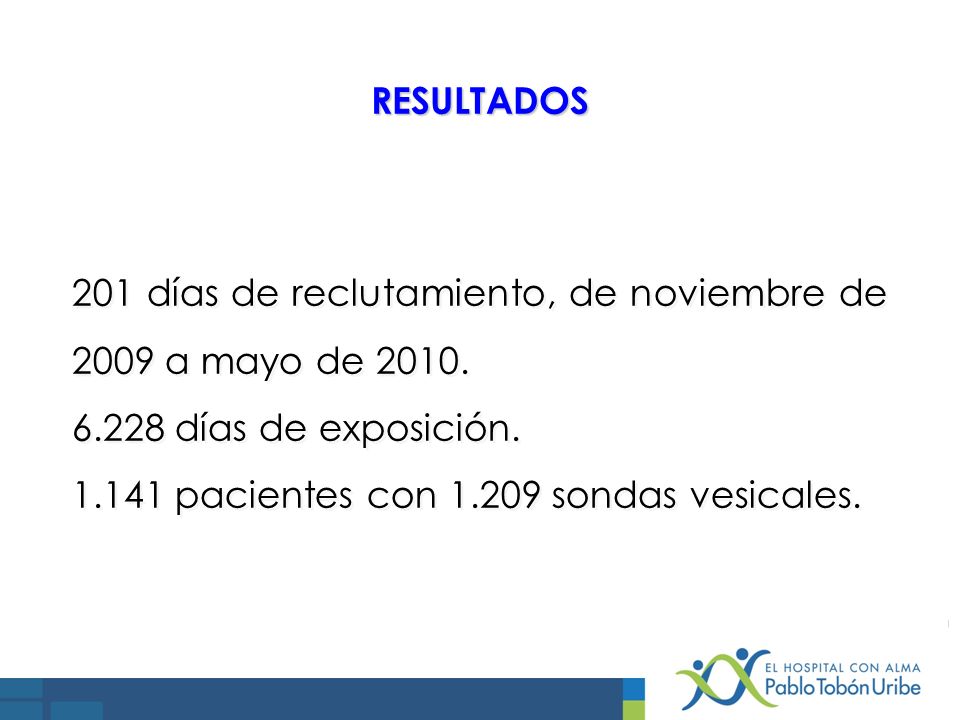 RESULTADOS

201 días de reclutamiento, de noviembre de 2009 a mayo de 2010.
6.228 días de exposición.
1.141 pacientes con 1.209 sondas vesicales.

EL HOSPITAL CON ALMA
Pablo Tobón Uribe